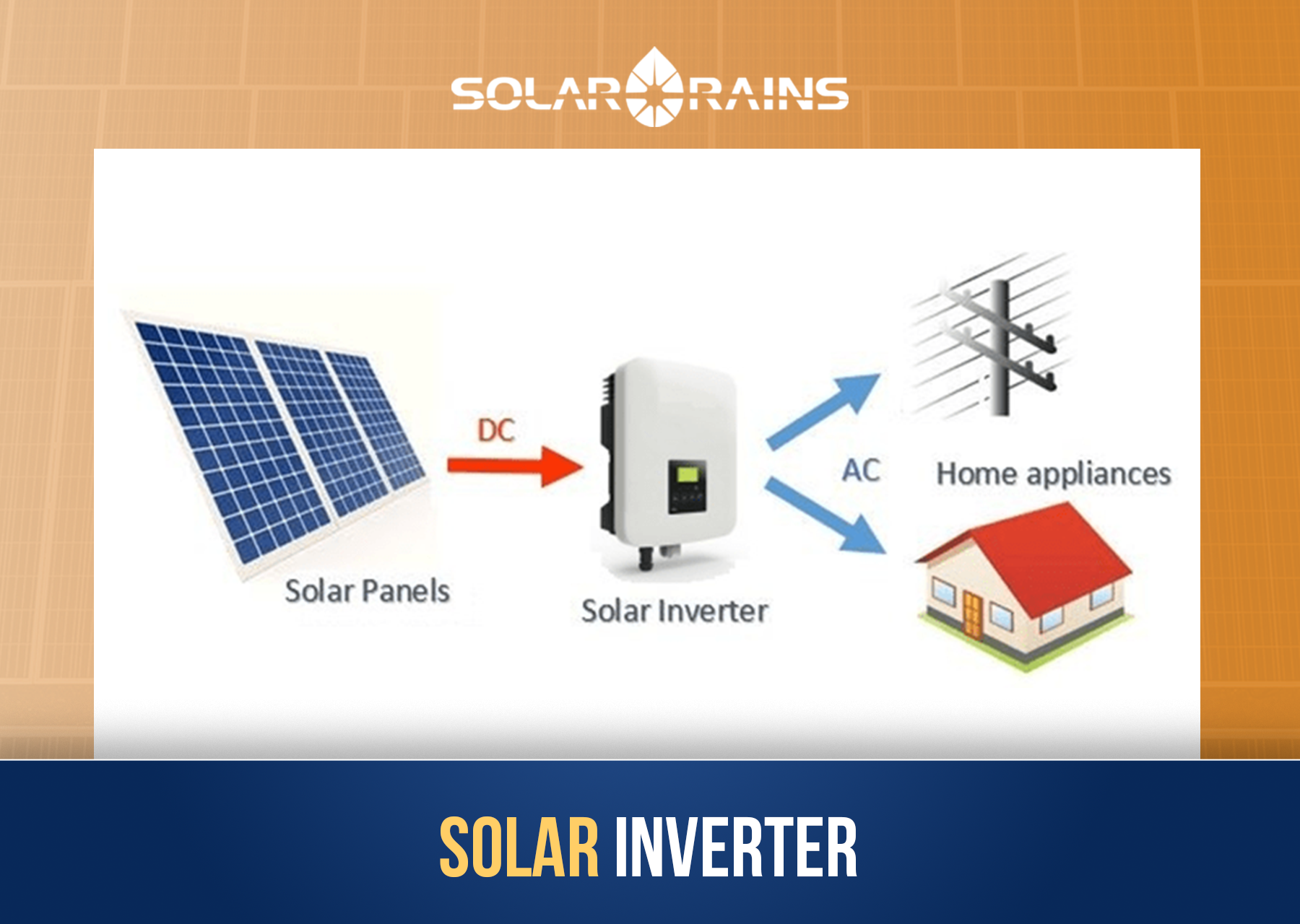 SOLAR RAINS

DC

AC

Home appliances

Solar Panels

Solar Inverter

SOLAR INVERTER